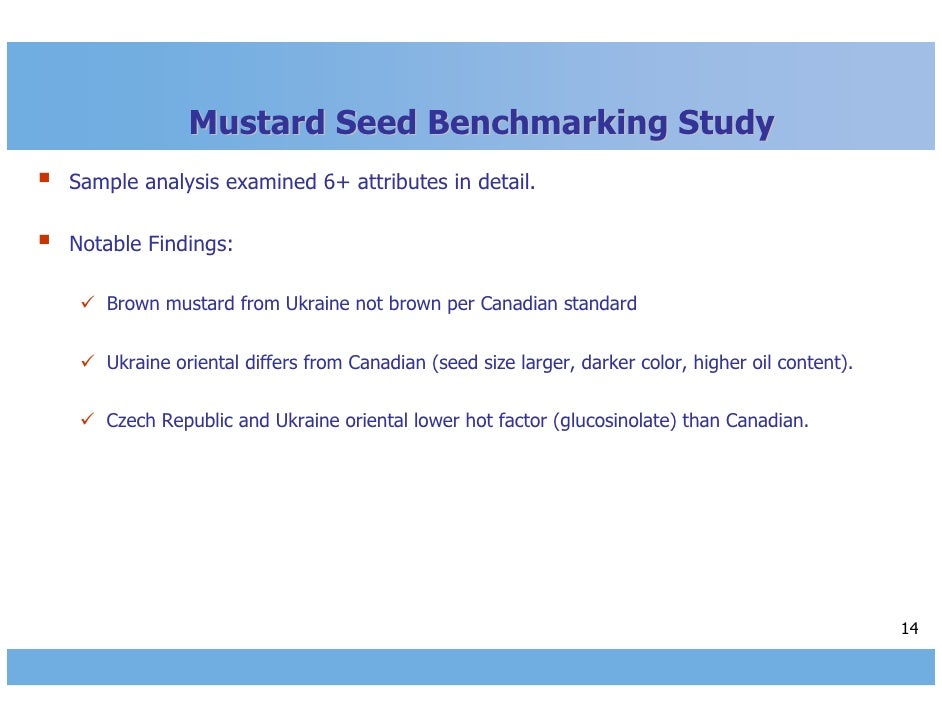 Mustard Seed Benchmarking Study

▪ Sample analysis examined 6+ attributes in detail.

▪ Notable Findings:

✓ Brown mustard from Ukraine not brown per Canadian standard

✓ Ukraine oriental differs from Canadian (seed size larger, darker color, higher oil content).

✓ Czech Republic and Ukraine oriental lower hot factor (glucosinolate) than Canadian.

14